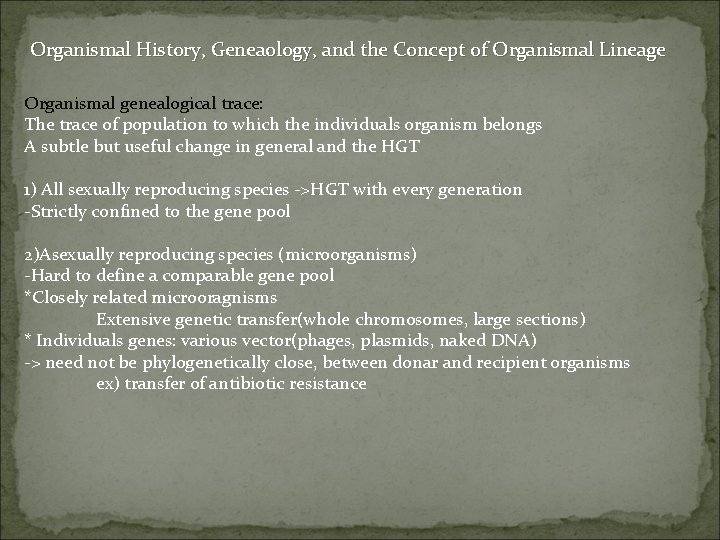 Organismal History, Geneaology, and the Concept of Organismal Lineage

Organismal genealogical trace:
The trace of population to which the individuals organism belongs
A subtle but useful change in general and the HGT

1) All sexually reproducing species ->HGT with every generation
-Strictly confined to the gene pool

2)Asexually reproducing species (microorganisms)
-Hard to define a comparable gene pool
*Closely related microoragnisms
Extensive genetic transfer(whole chromosomes, large sections)
* Individuals genes: various vector(phages, plasmids, naked DNA)
-> need not be phylogenetically close, between donar and recipient organisms
ex) transfer of antibiotic resistance